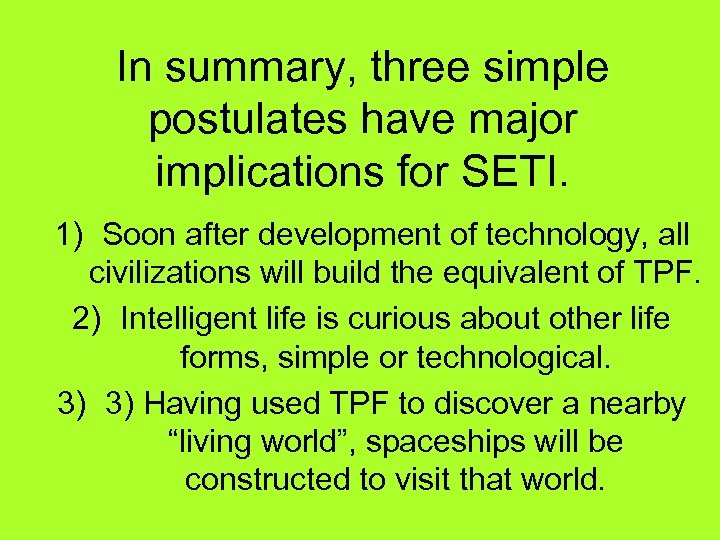 In summary, three simple postulates have major implications for SETI.

1) Soon after development of technology, all civilizations will build the equivalent of TPF.

2) Intelligent life is curious about other life forms, simple or technological.

3) 3) Having used TPF to discover a nearby “living world”, spaceships will be constructed to visit that world.